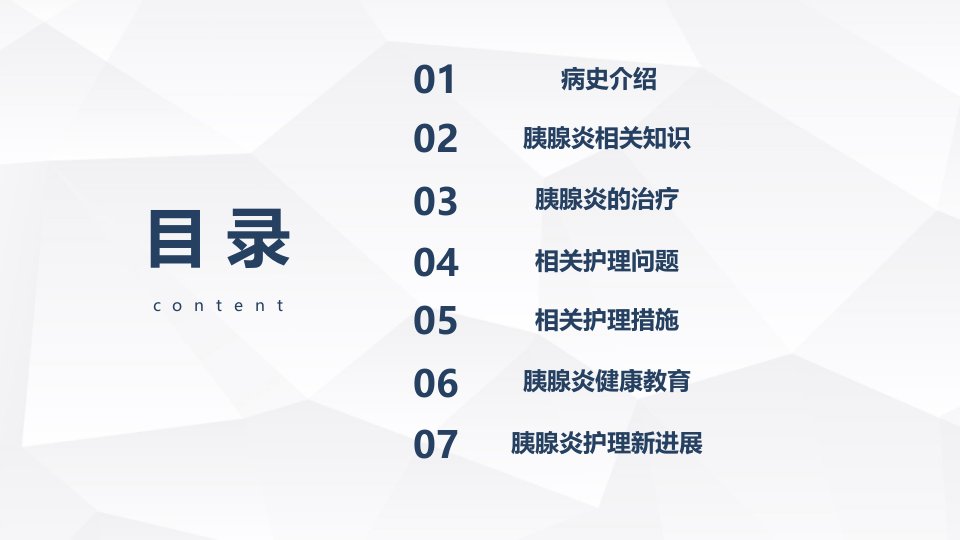 目录
content

01 病史介绍
02 胰腺炎相关知识
03 胰腺炎的治疗
04 相关护理问题
05 相关护理措施
06 胰腺炎健康教育
07 胰腺炎护理新进展